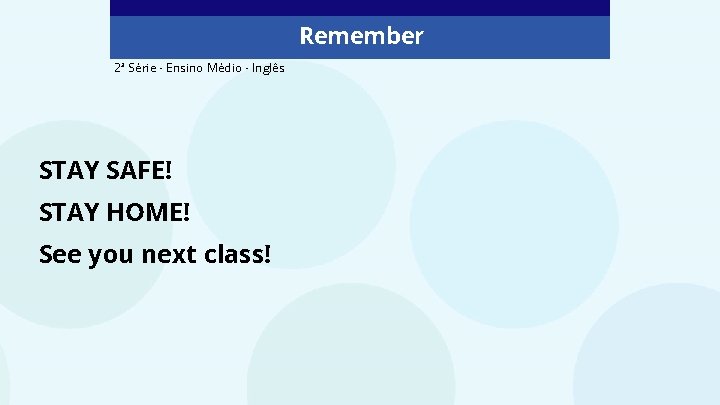 Remember

2ª Série - Ensino Médio - Inglês

STAY SAFE!

STAY HOME!

See you next class!